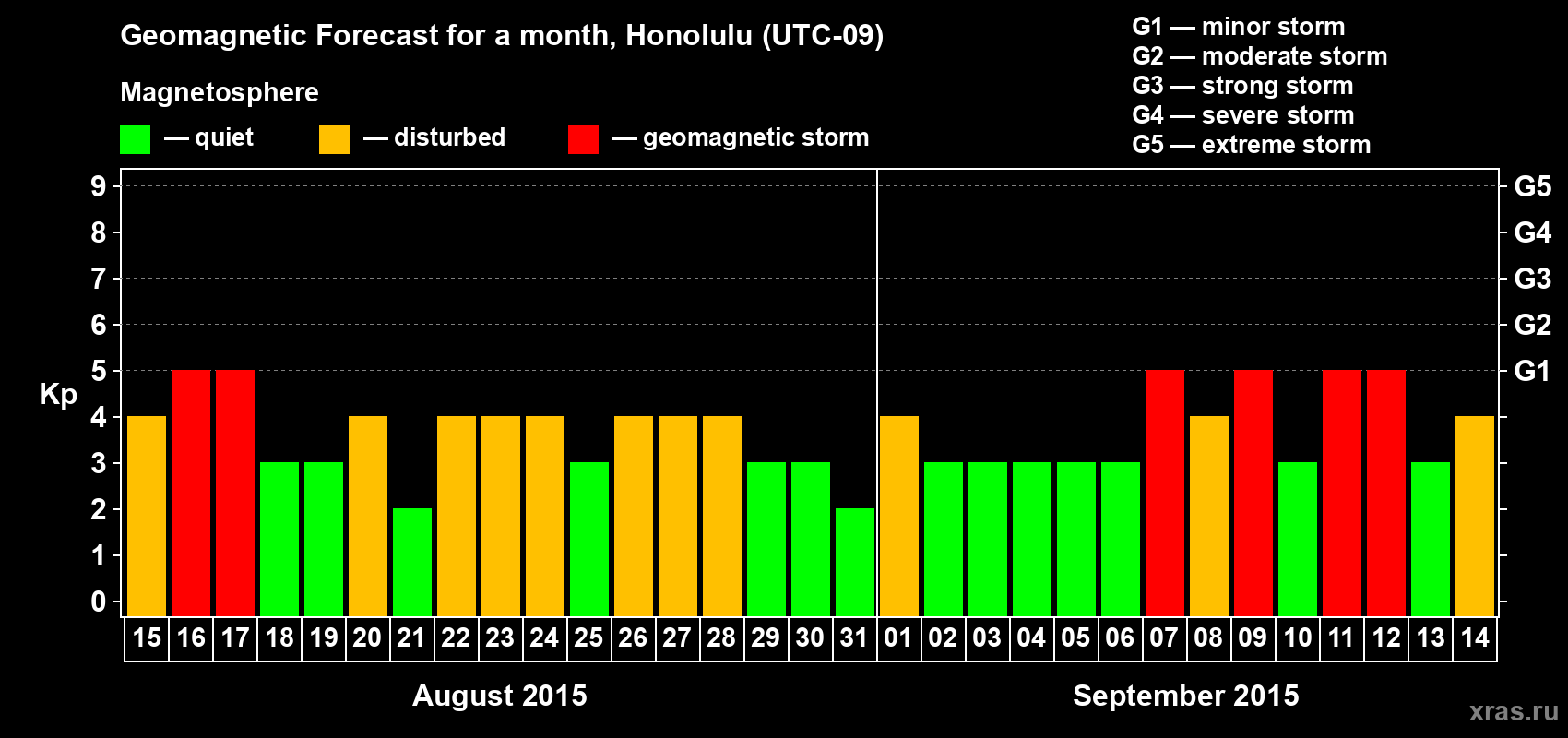 Geomagnetic Forecast for a month, Honolulu (UTC-09)

Magnetosphere

— quiet — disturbed — geomagnetic storm

G1 — minor storm
G2 — moderate storm
G3 — strong storm
G4 — severe storm
G5 — extreme storm

Kp

9 8 7 6 5 4 3 2 1 0

G5 G4 G3 G2 G1

15 16 17 18 19 20 21 22 23 24 25 26 27 28 29 30 31 01 02 03 04 05 06 07 08 09 10 11 12 13 14

August 2015

September 2015

xras.ru